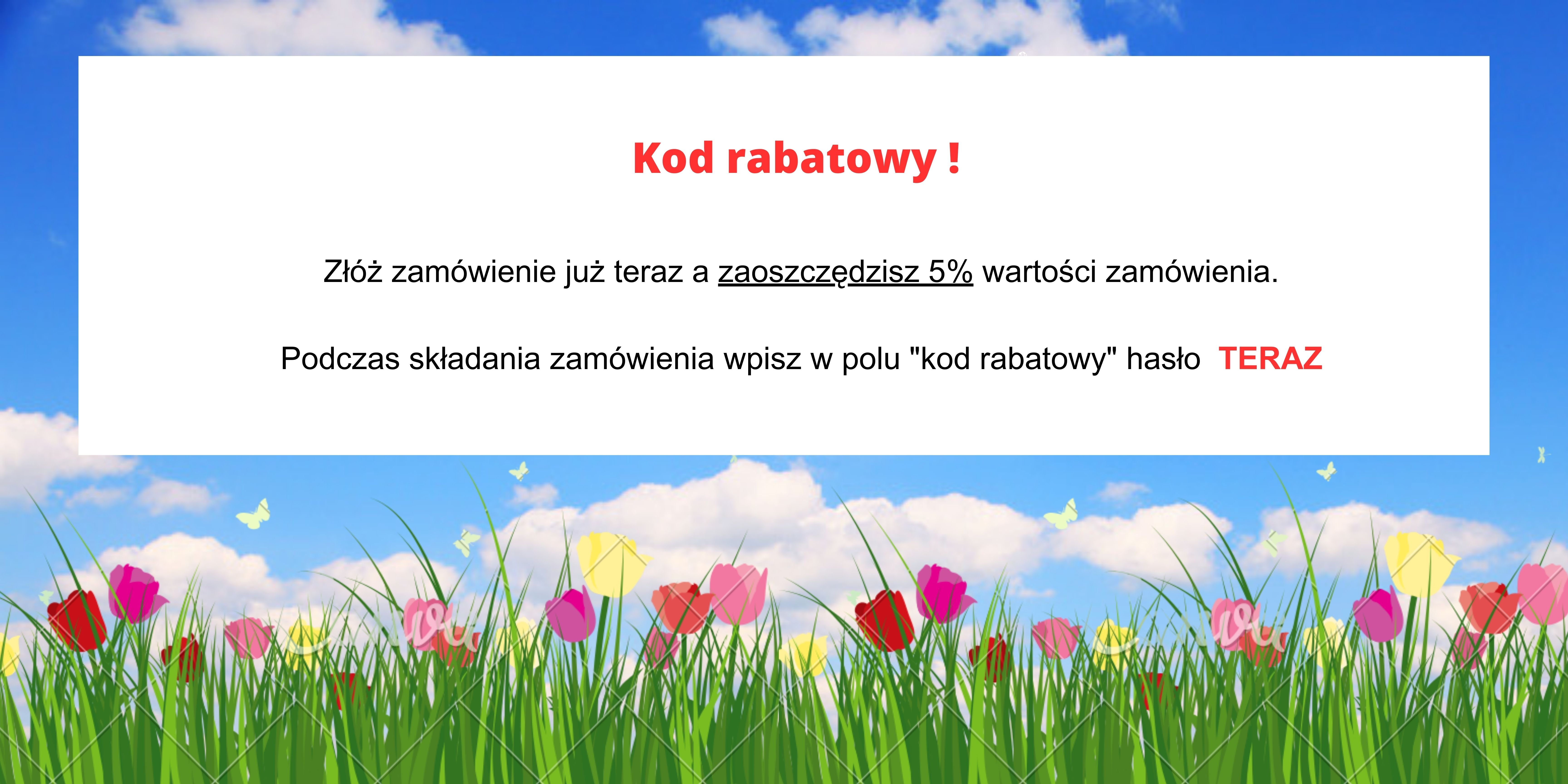 Kod rabatowy !

Złóż zamówienie już teraz a zaoszczędzisz 5% wartości zamówienia.

Podczas składania zamówienia wpisz w polu "kod rabatowy" hasło TERAZ

Canva Canva